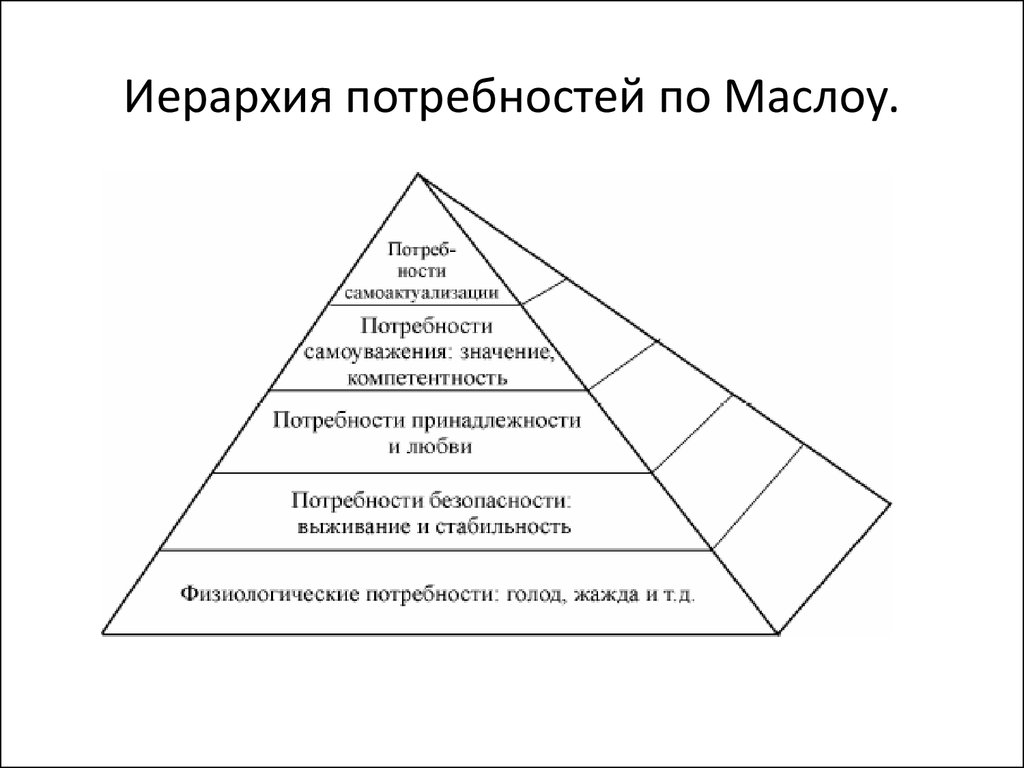 Иерархия потребностей по Маслоу.

Потребности самоактуализации

Потребности самоуважения: значение, компетентность

Потребности принадлежности и любви

Потребности безопасности: выживание и стабильность

Физиологические потребности: голод, жажда и т.д.